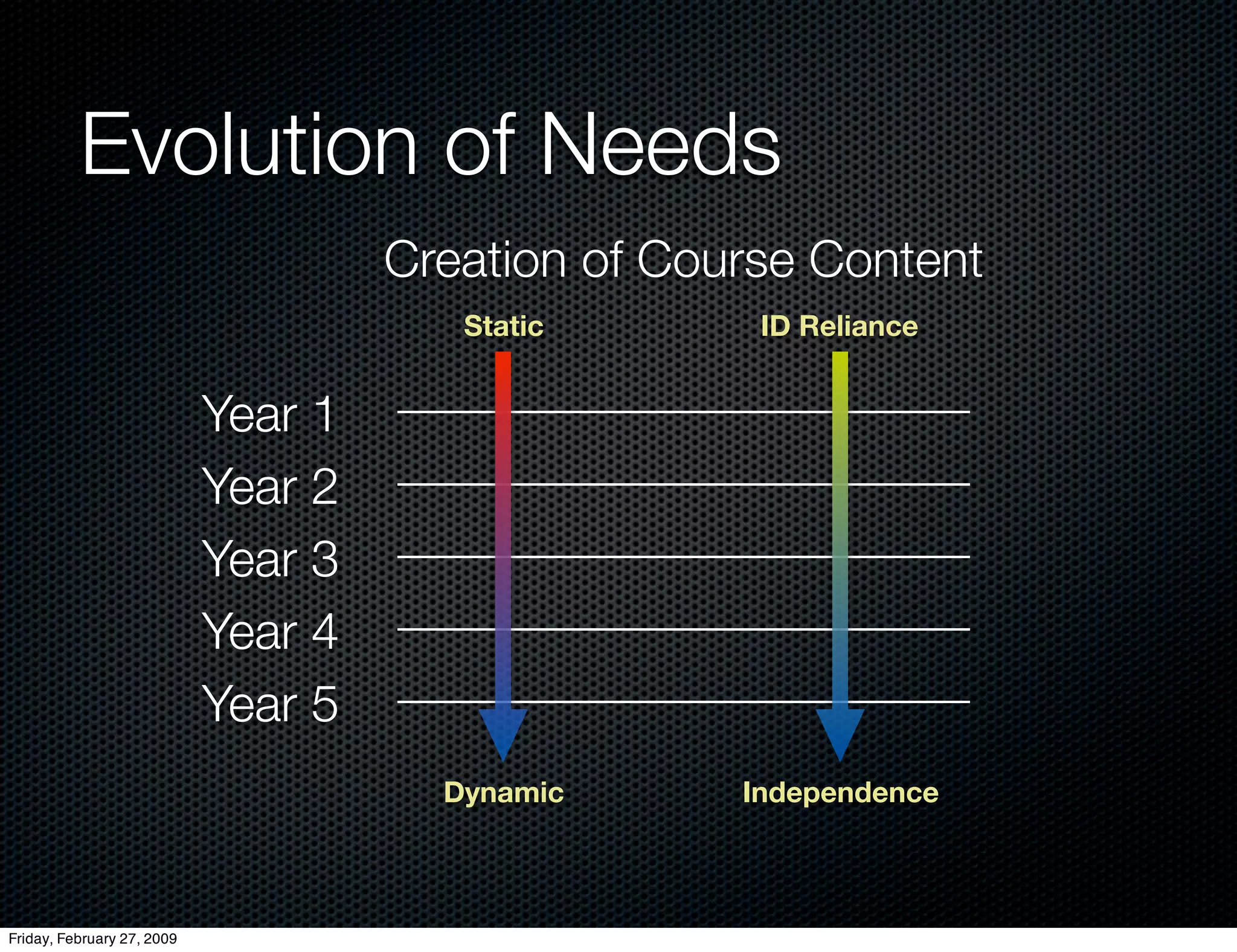 Evolution of Needs

Creation of Course Content

Static

ID Reliance

Year 1

Year 2

Year 3

Year 4

Year 5

Dynamic

Independence

Friday, February 27, 2009